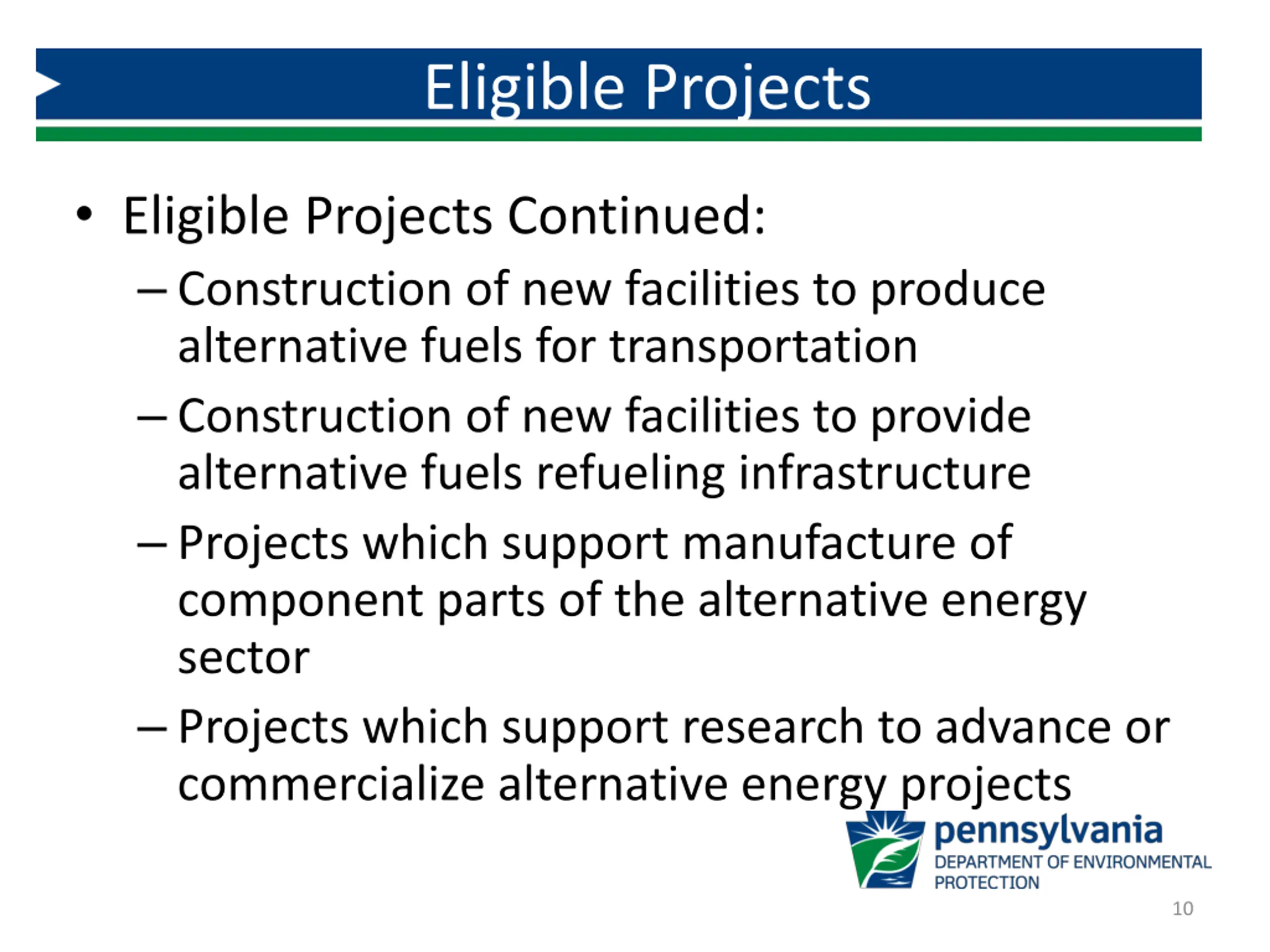 Eligible Projects

• Eligible Projects Continued:
– Construction of new facilities to produce alternative fuels for transportation
– Construction of new facilities to provide alternative fuels refueling infrastructure
– Projects which support manufacture of component parts of the alternative energy sector
– Projects which support research to advance or commercialize alternative energy projects

pennsylvania
DEPARTMENT OF ENVIRONMENTAL PROTECTION

10